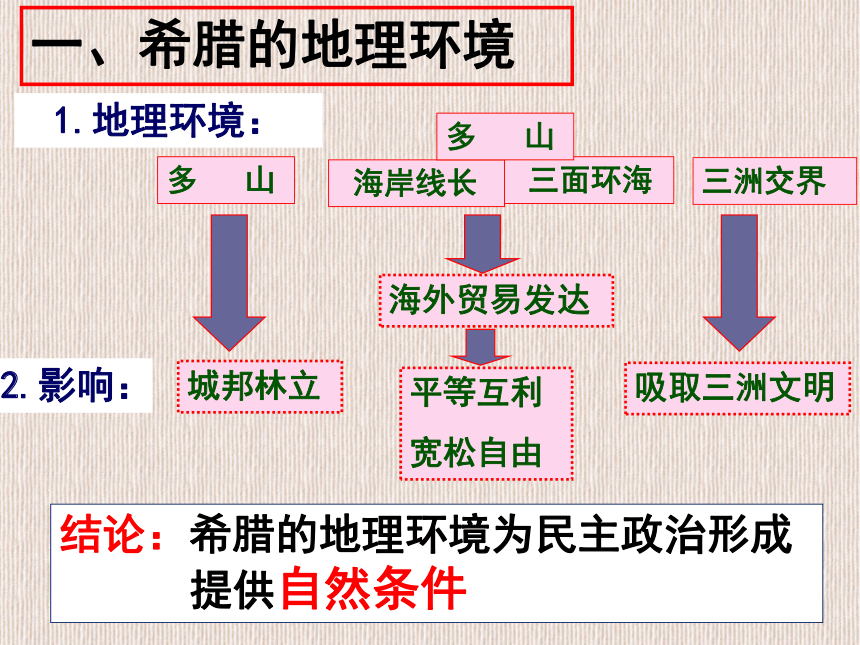 一、希腊的地理环境

1. 地理环境：

多　山

多　山

海岸线长

三面环海

三洲交界

海外贸易发达

2. 影响：

城邦林立

平等互利

宽松自由

吸取三洲文明

结论：希腊的地理环境为民主政治形成提供自然条件